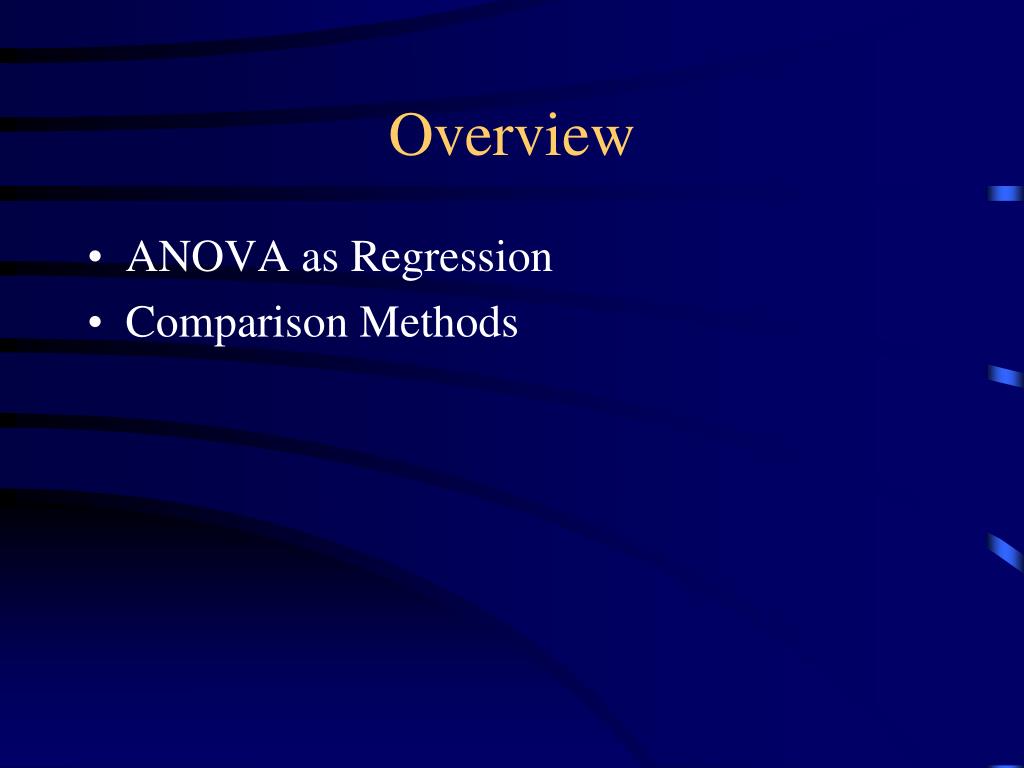 Overview

• ANOVA as Regression
• Comparison Methods